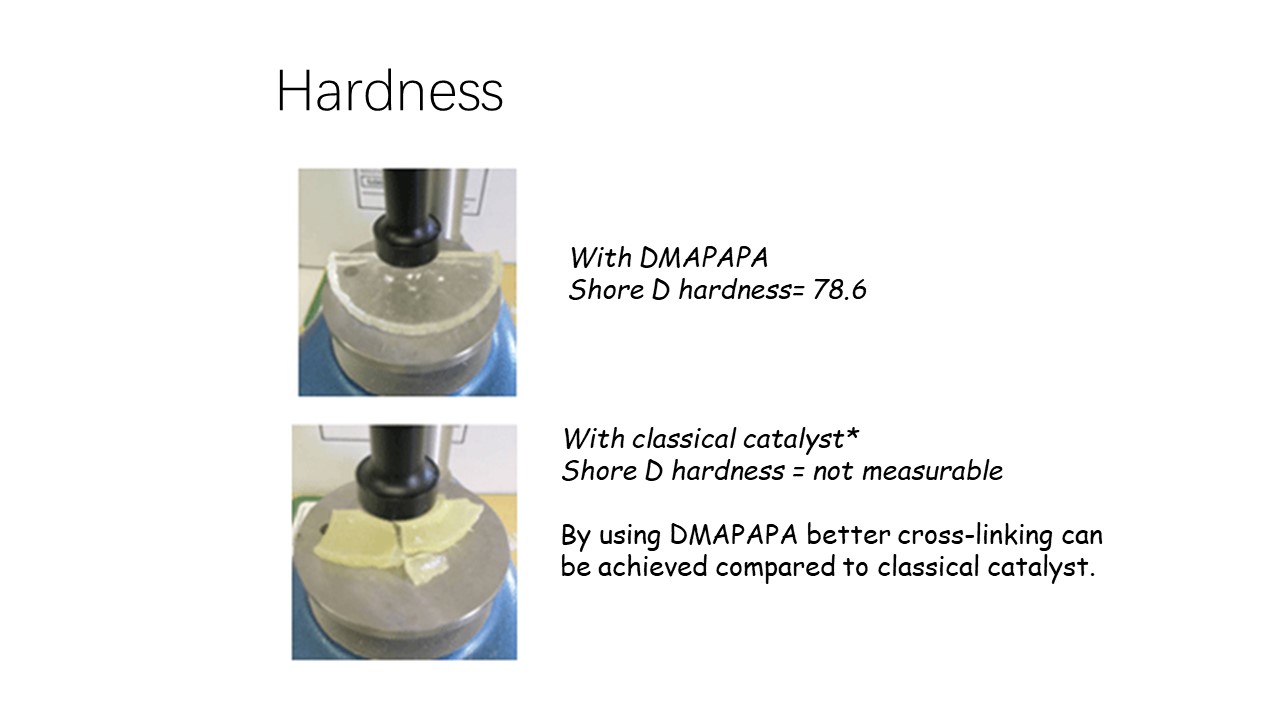 Hardness

With DMAPAPA
Shore D hardness= 78.6

With classical catalyst*
Shore D hardness = not measurable

By using DMAPAPA better cross-linking can be achieved compared to classical catalyst.